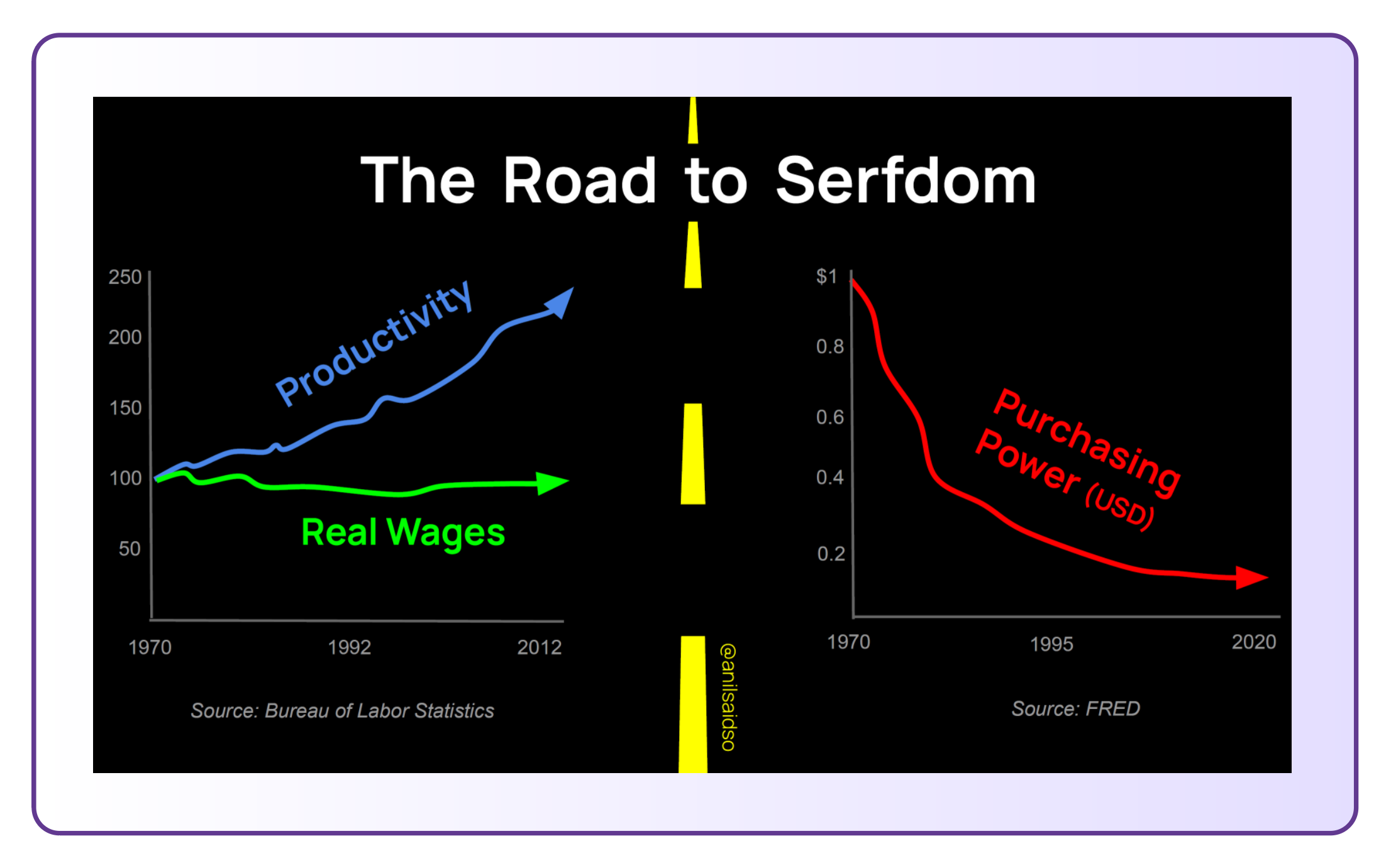 The Road to Serfdom

250
200
150
100
50

Productivity

Real Wages

1970
1992
2012

Source: Bureau of Labor Statistics

@anilsaidso

$1
0.8
0.6
0.4
0.2

Purchasing Power (USD)

1970
1995
2020

Source: FRED